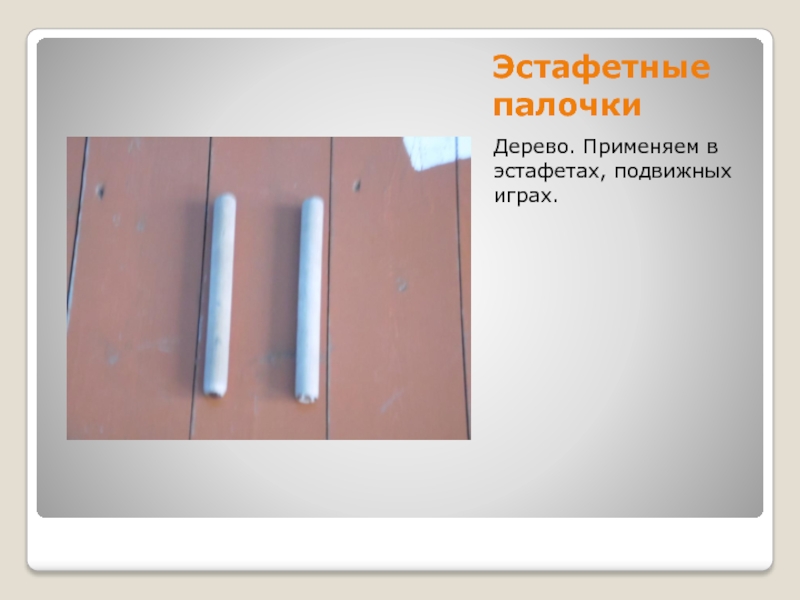 Эстафетные палочки

Дерево. Применяем в эстафетах, подвижных играх.